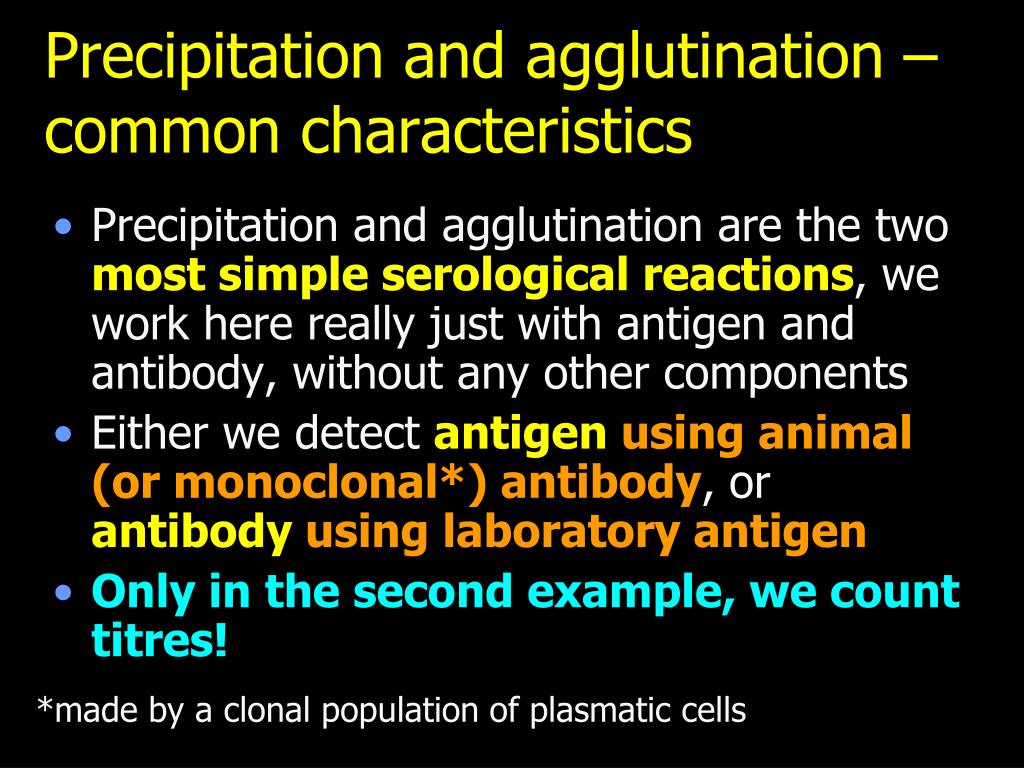 Precipitation and agglutination – common characteristics

• Precipitation and agglutination are the two most simple serological reactions, we work here really just with antigen and antibody, without any other components
• Either we detect antigen using animal (or monoclonal*) antibody, or antibody using laboratory antigen
• Only in the second example, we count titres!

*made by a clonal population of plasmatic cells